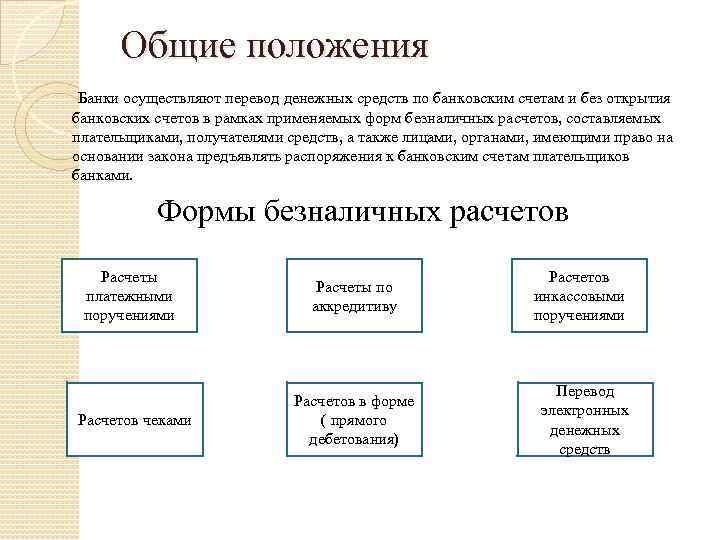 Общие положения

Банки осуществляют перевод денежных средств по банковским счетам и без открытия банковских счетов в рамках применяемых форм безналичных расчетов, составляемых плательщиками, получателями средств, а также лицами, органами, имеющими право на основании закона предъявлять распоряжения к банковским счетам плательщиков банками.

Формы безналичных расчетов

Расчеты платежными поручениями

Расчеты по аккредитиву

Расчетов инкассовыми поручениями

Расчетов чеками

Расчетов в форме ( прямого дебетования)

Перевод электронных денежных средств